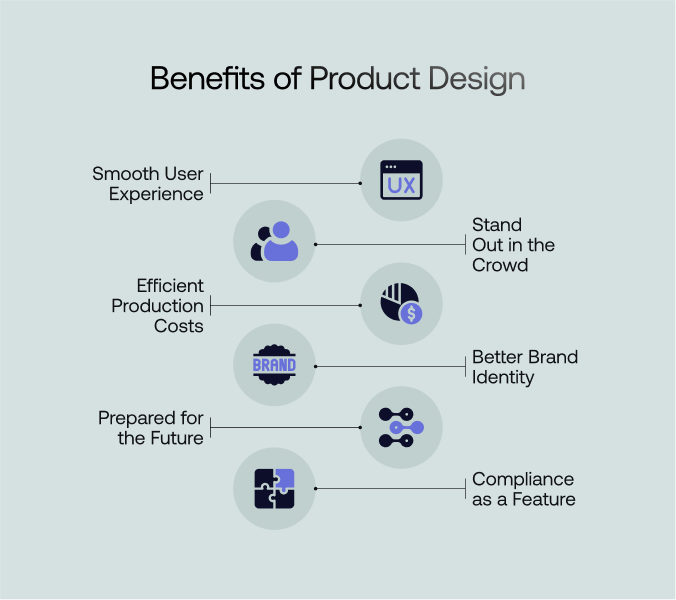 Benefits of Product Design

Smooth User Experience

UX

Stand Out in the Crowd

Efficient Production Costs

$

BRAND

Better Brand Identity

Prepared for the Future

Compliance as a Feature